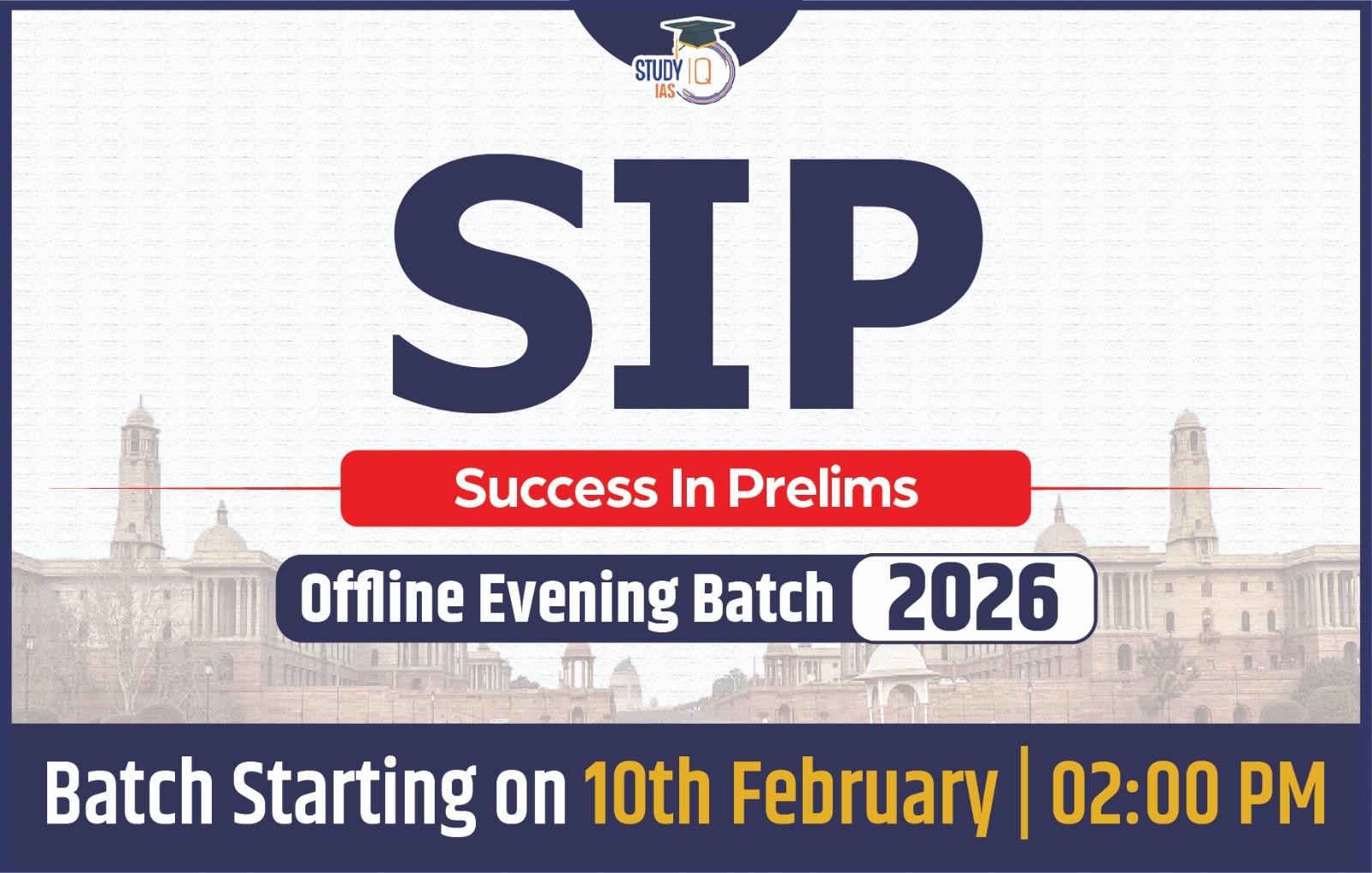 STUDY IQ IAS

SIP

Success In Prelims

Offline Evening Batch 2026

Batch Starting on 10th February | 02:00 PM